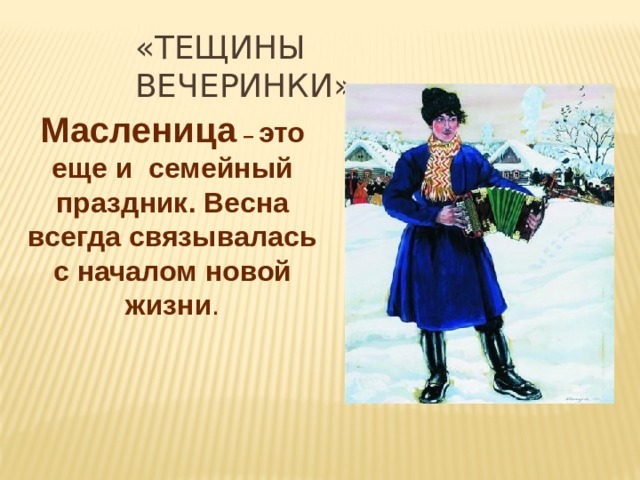 «ТЕЩИНЫ ВЕЧЕРИНКИ»

Масленица – это еще и семейный праздник. Весна всегда связывалась с началом новой жизни.